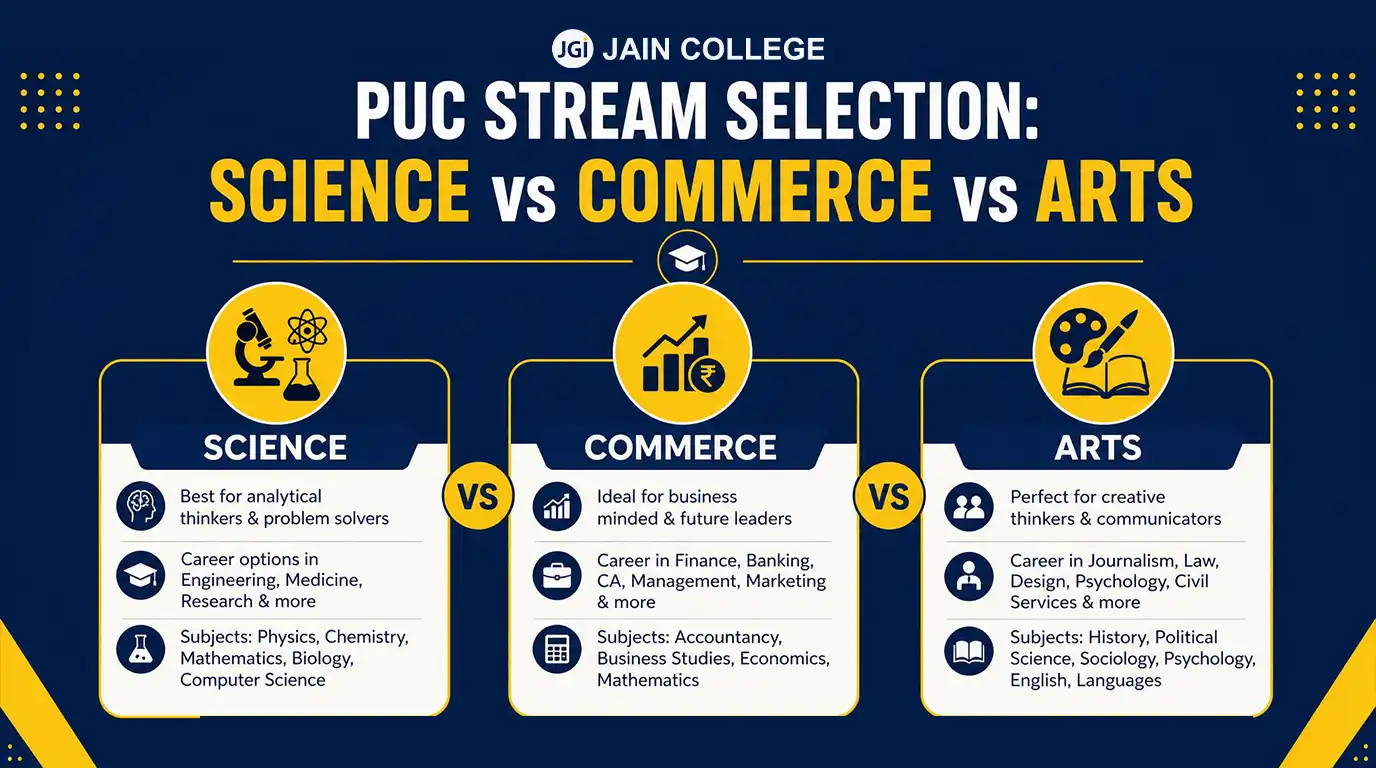 JGI JAIN COLLEGE

PUC STREAM SELECTION:
SCIENCE vs COMMERCE vs ARTS

SCIENCE

Best for analytical thinkers & problem solvers

Career options in Engineering, Medicine, Research & more

Subjects: Physics, Chemistry, Mathematics, Biology, Computer Science

VS

COMMERCE

Ideal for business minded & future leaders

Career in Finance, Banking, CA, Management, Marketing & more

Subjects: Accountancy, Business Studies, Economics, Mathematics

VS

ARTS

Perfect for creative thinkers & communicators

Career in Journalism, Law, Design, Psychology, Civil Services & more

Subjects: History, Political Science, Sociology, Psychology, English, Languages